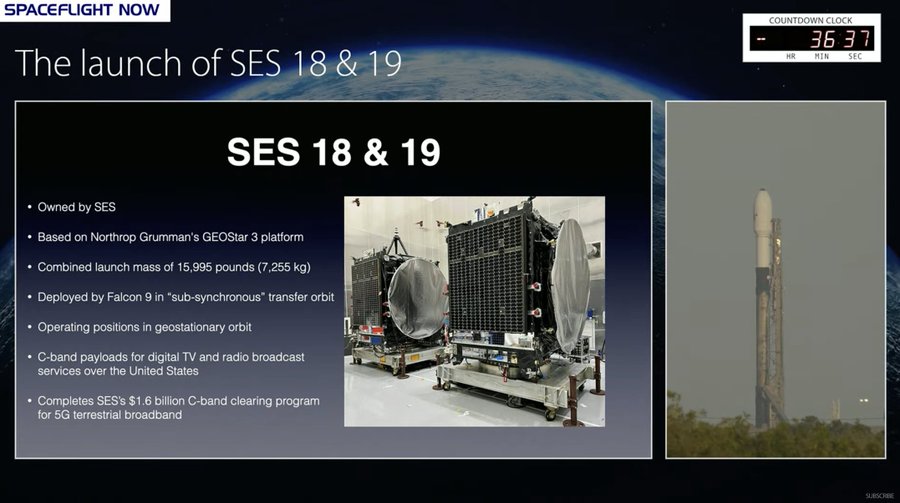 SPACEFLIGHT NOW

COUNTDOWN CLOCK
- 36 37
HR MIN SEC

The launch of SES 18 & 19

SES 18 & 19

• Owned by SES

• Based on Northrop Grumman's GEOStar 3 platform

• Combined launch mass of 15,995 pounds (7,255 kg)

• Deployed by Falcon 9 in "sub-synchronous" transfer orbit

• Operating positions in geostationary orbit

• C-band payloads for digital TV and radio broadcast services over the United States

• Completes SES's $1.6 billion C-band clearing program for 5G terrestrial broadband

SUBSCRIBE